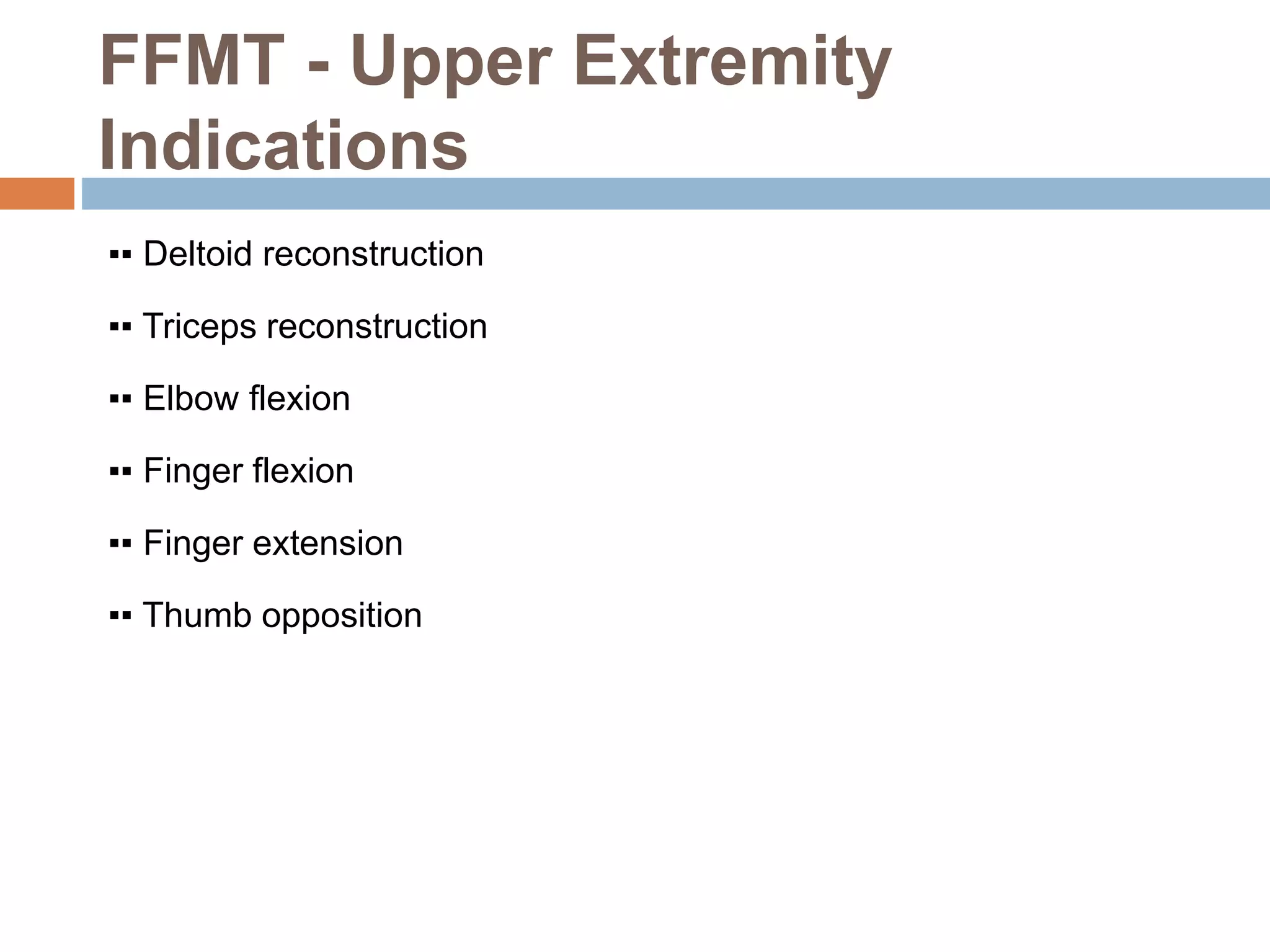 FFMT - Upper Extremity Indications

▪▪ Deltoid reconstruction

▪▪ Triceps reconstruction

▪▪ Elbow flexion

▪▪ Finger flexion

▪▪ Finger extension

▪▪ Thumb opposition